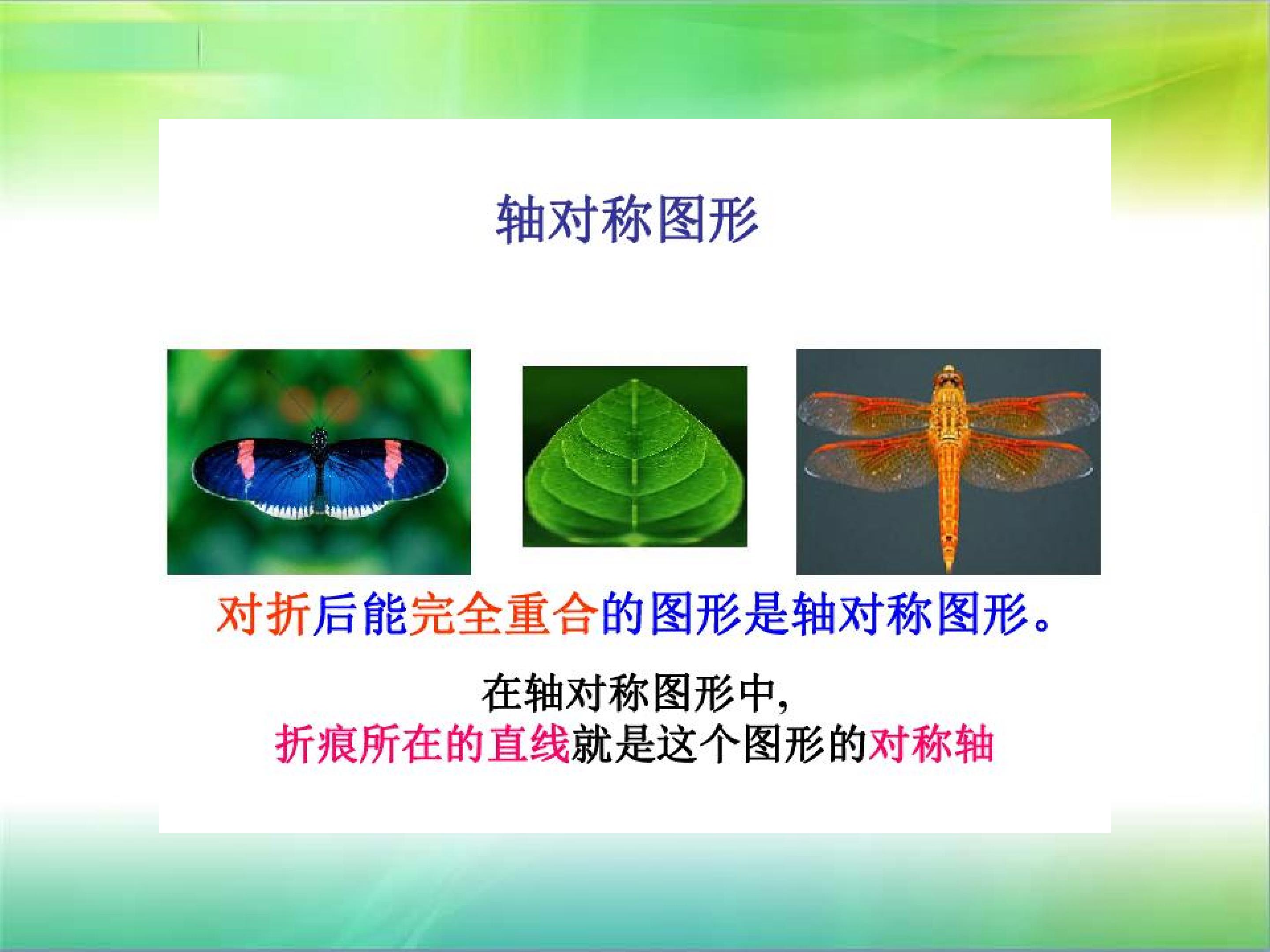 轴对称图形

对折后能完全重合的图形是轴对称图形。

在轴对称图形中,
折痕所在的直线就是这个图形的对称轴